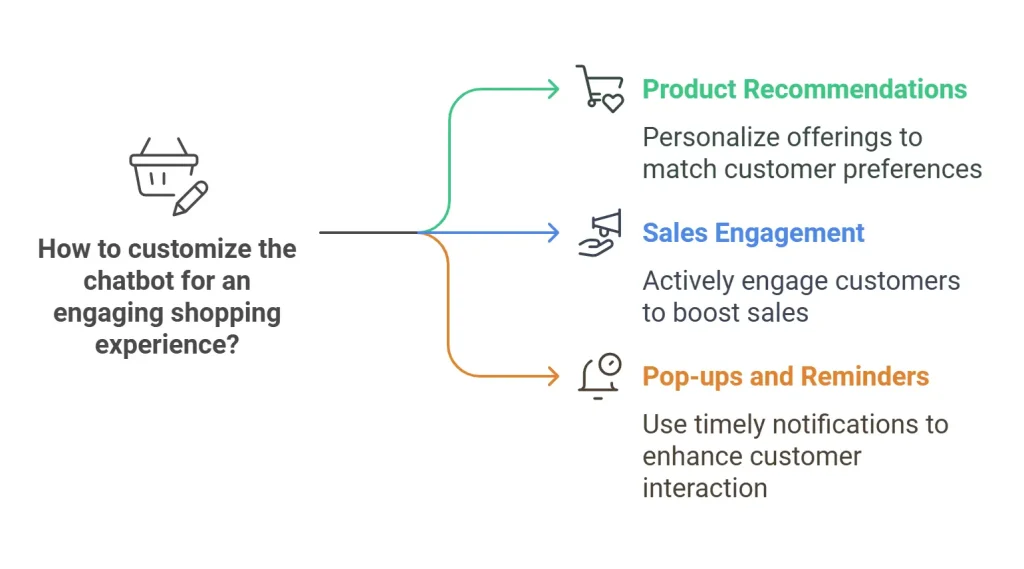 How to customize the chatbot for an engaging shopping experience?

Product Recommendations

Personalize offerings to match customer preferences

Sales Engagement

Actively engage customers to boost sales

Pop-ups and Reminders

Use timely notifications to enhance customer interaction